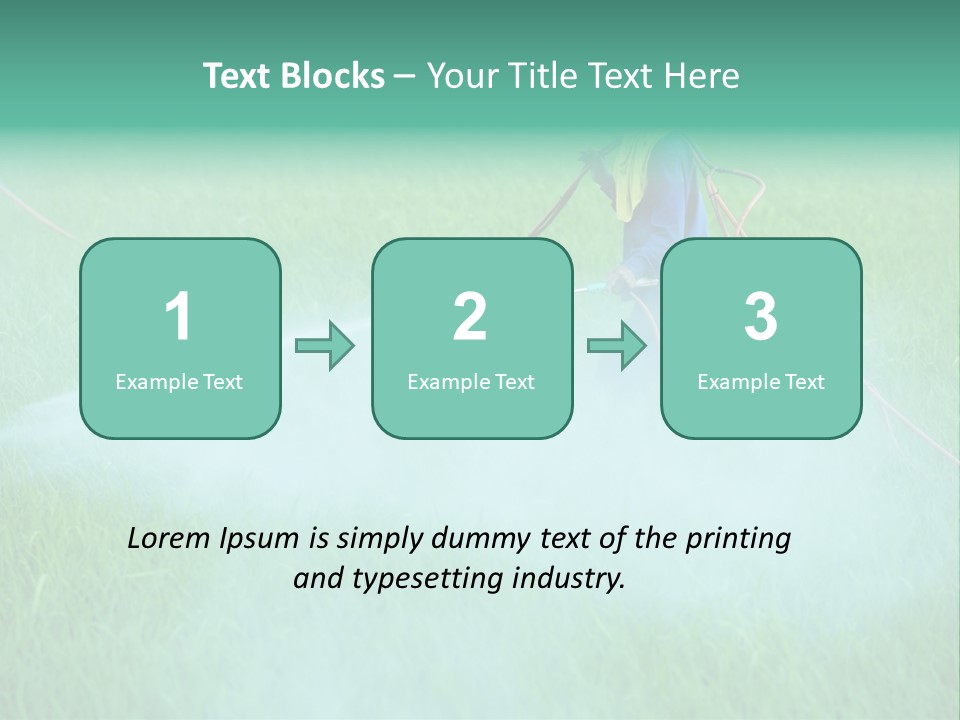 Text Blocks – Your Title Text Here

1
Example Text

2
Example Text

3
Example Text

Lorem Ipsum is simply dummy text of the printing and typesetting industry.